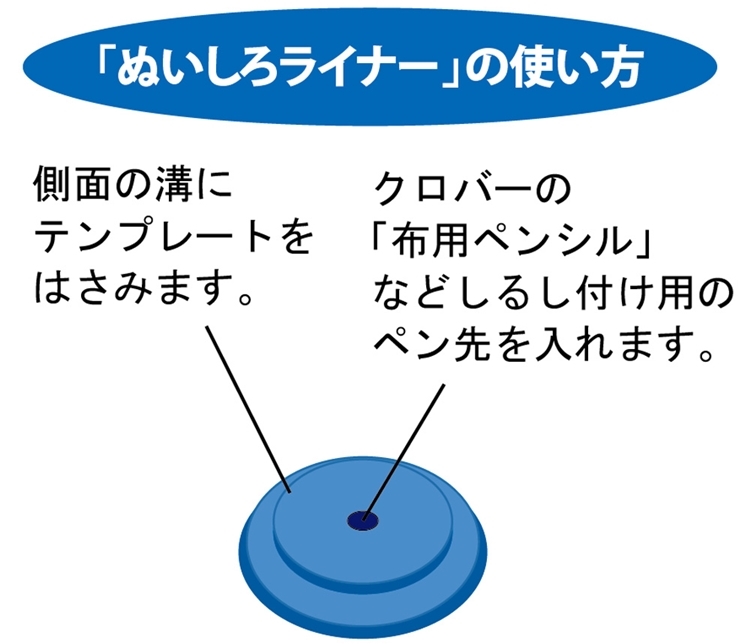 「ぬいしろライナー」の使い方

側面の溝にテンプレートをはさみます。

クロバーの「布用ペンシル」などしるし付け用のペン先を入れます。